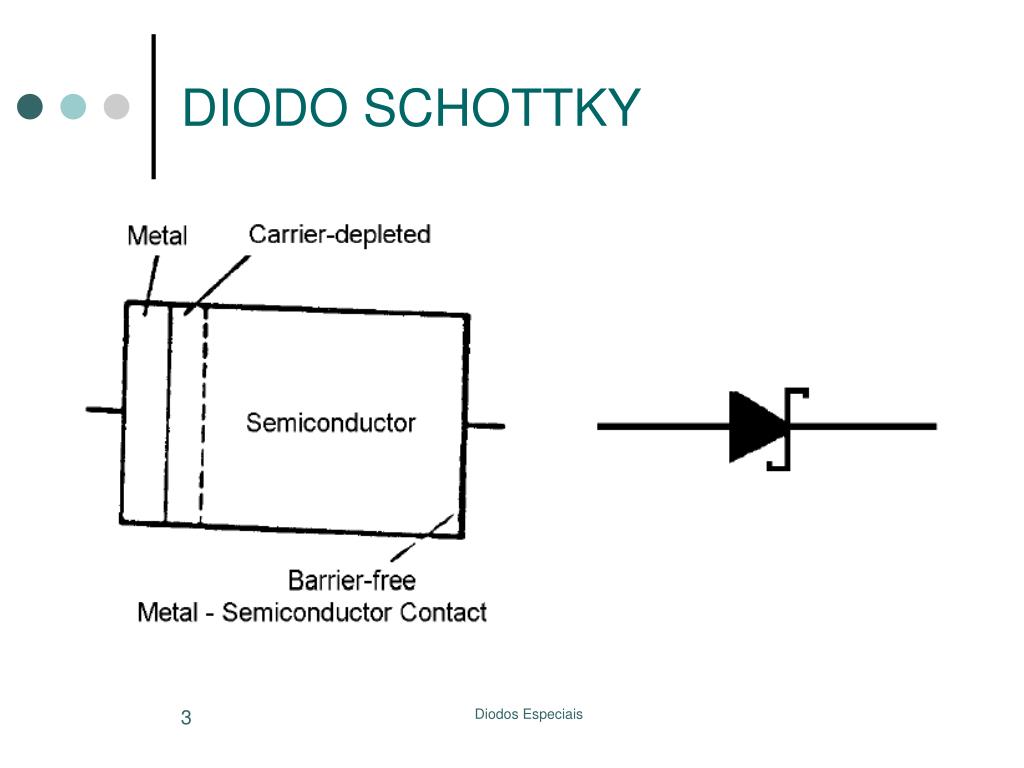 DIODO SCHOTTKY

Metal

Carrier-depleted

Semiconductor

Barrier-free
Metal - Semiconductor Contact

3

Diodos Especiais